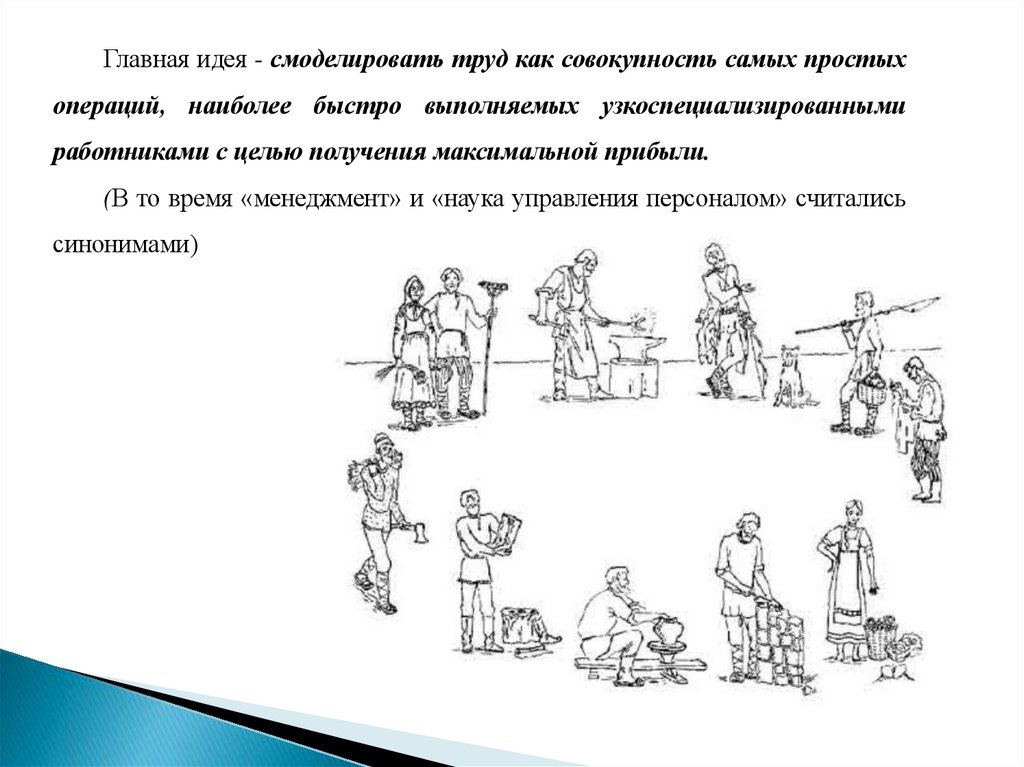 Главная идея - смоделировать труд как совокупность самых простых операций, наиболее быстро выполняемых узкоспециализированными работниками с целью получения максимальной прибыли.

(В то время «менеджмент» и «наука управления персоналом» считались синонимами)